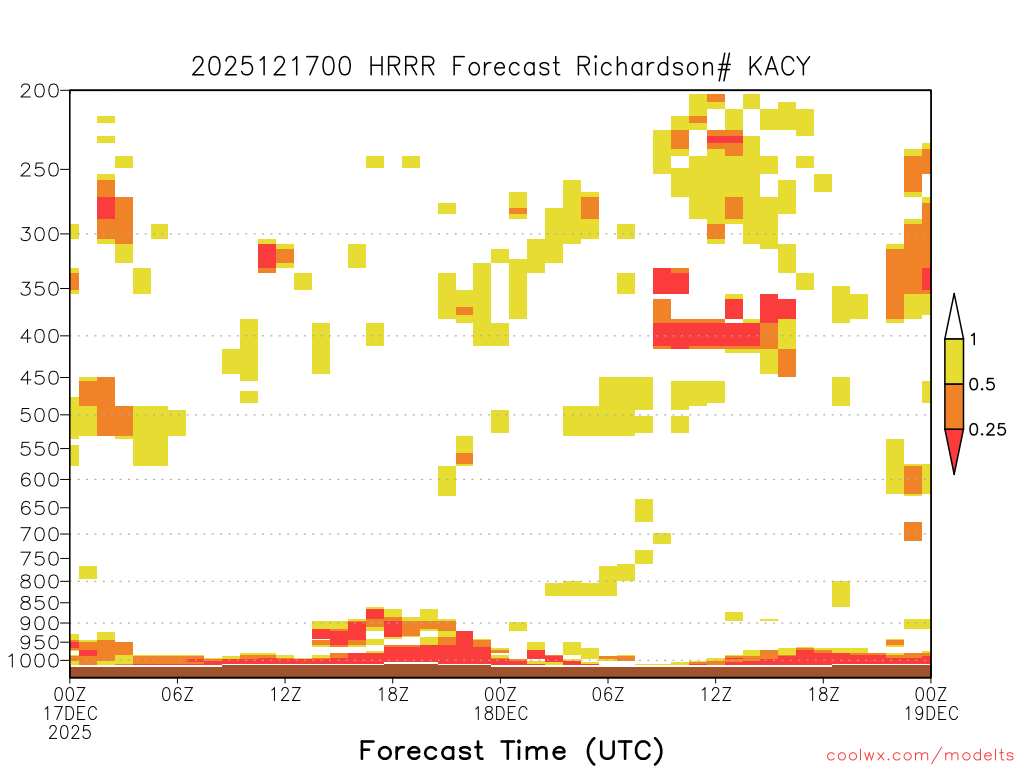 2025121700 HRRR Forecast Richardson# KACY

200
250
300
350
400
450
500
550
600
650
700
750
800
850
900
950
1000

1
0.5
0.25

00Z
17DEC
2025
06Z
12Z
18Z
00Z
18DEC
06Z
12Z
18Z
00Z
19DEC

Forecast Time (UTC)

coolwx.com/modelts